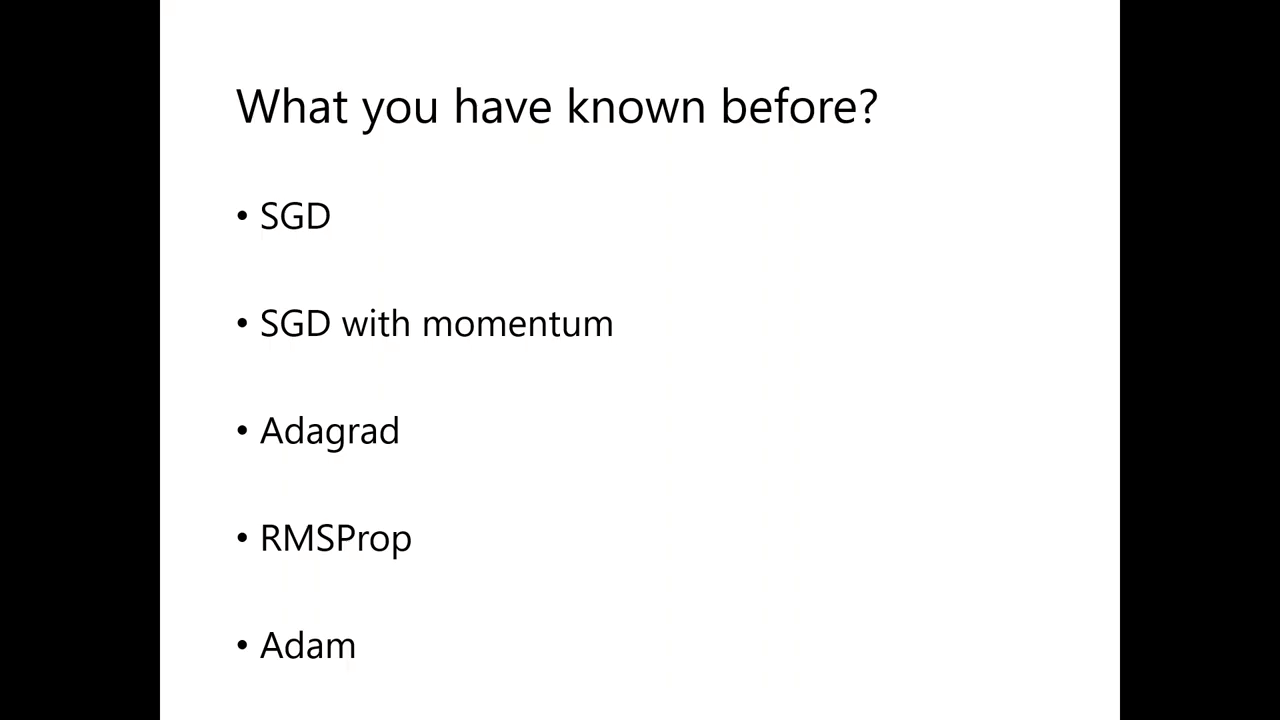 What you have known before?

• SGD

• SGD with momentum

• Adagrad

• RMSProp

• Adam